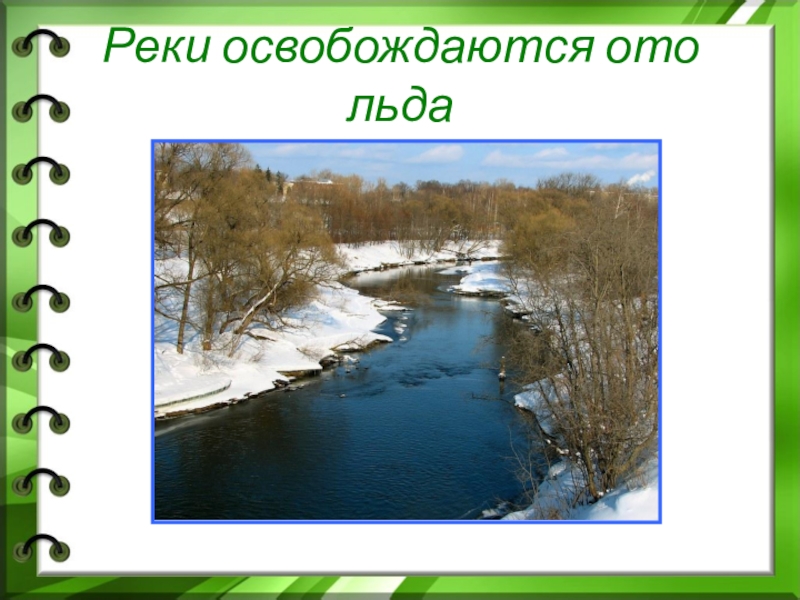 Реки освобождаются ото льда